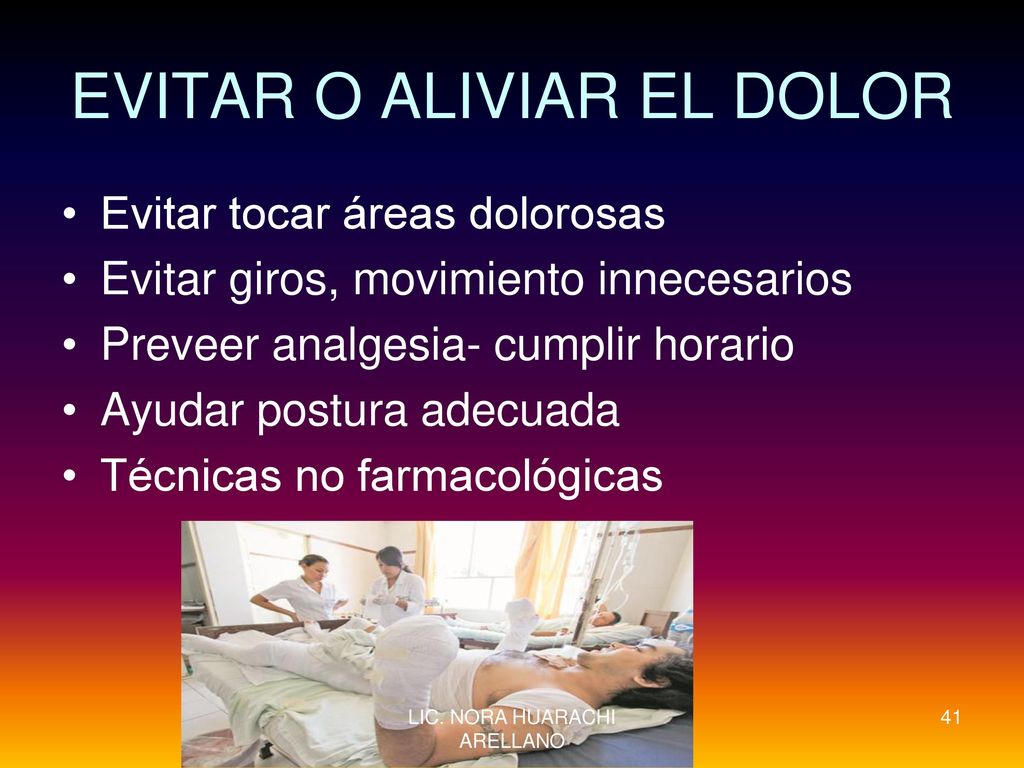 EVITAR O ALIVIAR EL DOLOR

• Evitar tocar áreas dolorosas
• Evitar giros, movimiento innecesarios
• Preveer analgesia- cumplir horario
• Ayudar postura adecuada
• Técnicas no farmacológicas

LIC. NORA HUARACHI ARELLANO

41